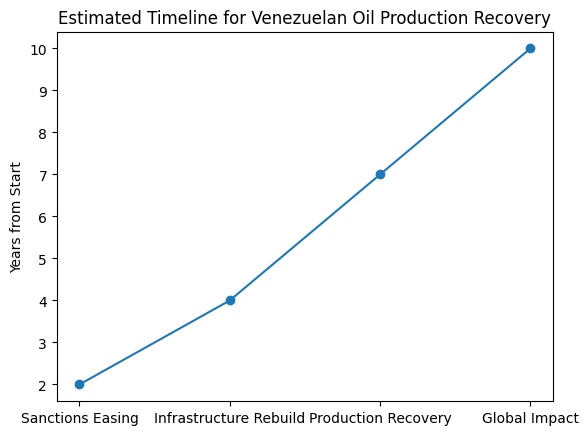 Estimated Timeline for Venezuelan Oil Production Recovery

Years from Start

10
9
8
7
6
5
4
3
2

Sanctions Easing
Infrastructure Rebuild
Production Recovery
Global Impact